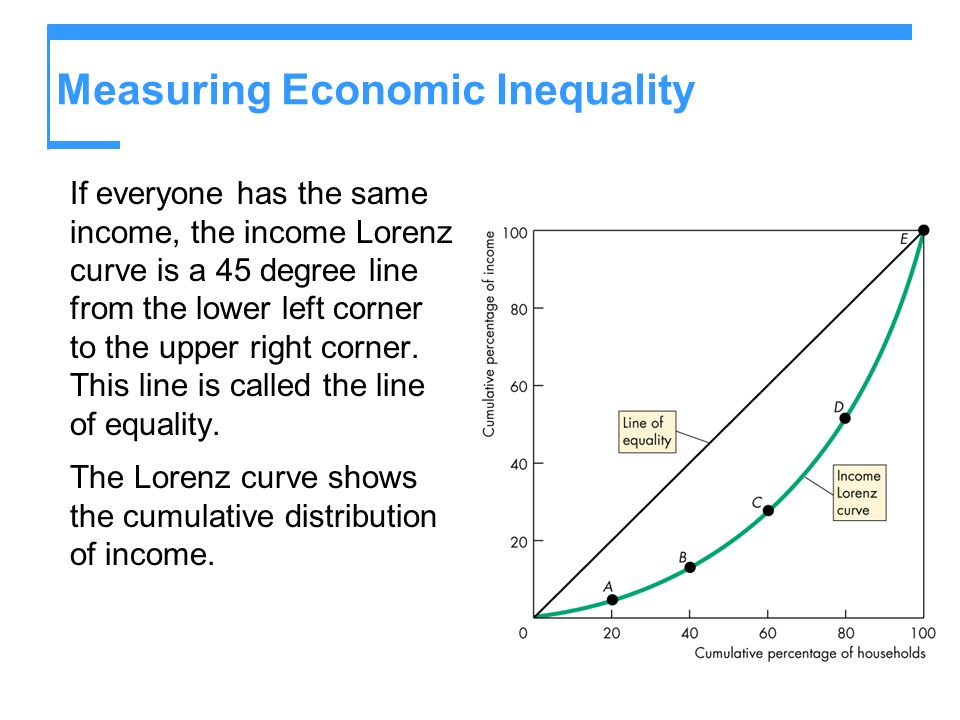 Measuring Economic Inequality

If everyone has the same income, the income Lorenz curve is a 45 degree line from the lower left corner to the upper right corner. This line is called the line of equality.

The Lorenz curve shows the cumulative distribution of income.

Cumulative percentage of income

100
80
60
40
20
0

E
D
C
B
A

Line of equality

Income Lorenz curve

20
40
60
80
100

Cumulative percentage of households